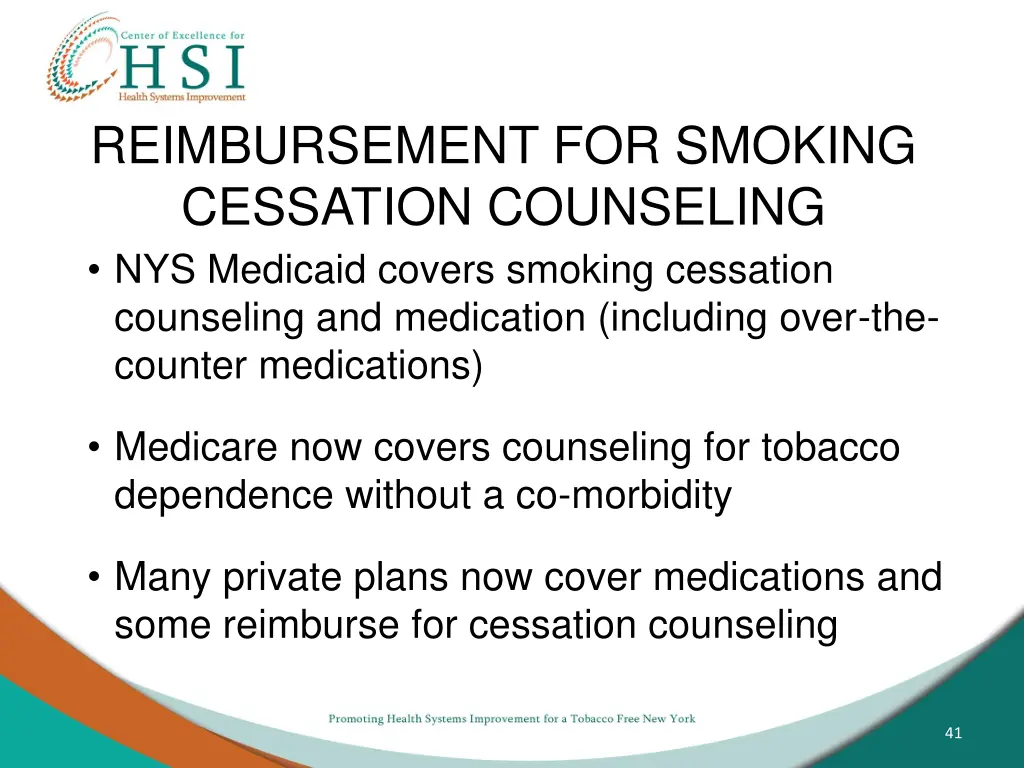 Center of Excellence for
HSI
Health Systems Improvement

REIMBURSEMENT FOR SMOKING CESSATION COUNSELING

• NYS Medicaid covers smoking cessation counseling and medication (including over-the-counter medications)

• Medicare now covers counseling for tobacco dependence without a co-morbidity

• Many private plans now cover medications and some reimburse for cessation counseling

Promoting Health Systems Improvement for a Tobacco Free New York

41